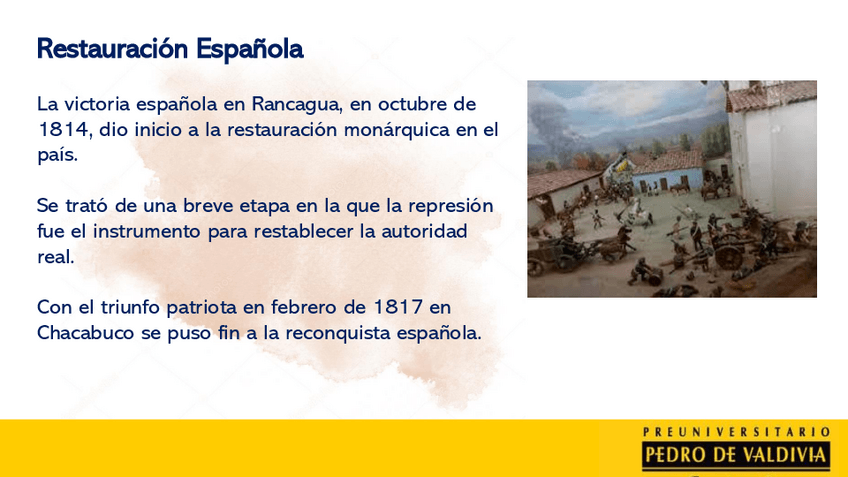 Restauración Española

La victoria española en Rancagua, en octubre de 1814, dio inicio a la restauración monárquica en el país.

Se trató de una breve etapa en la que la represión fue el instrumento para restablecer la autoridad real.

Con el triunfo patriota en febrero de 1817 en Chacabuco se puso fin a la reconquista española.

PREUNIVERSITARIO
PEDRO DE VALDIVIA